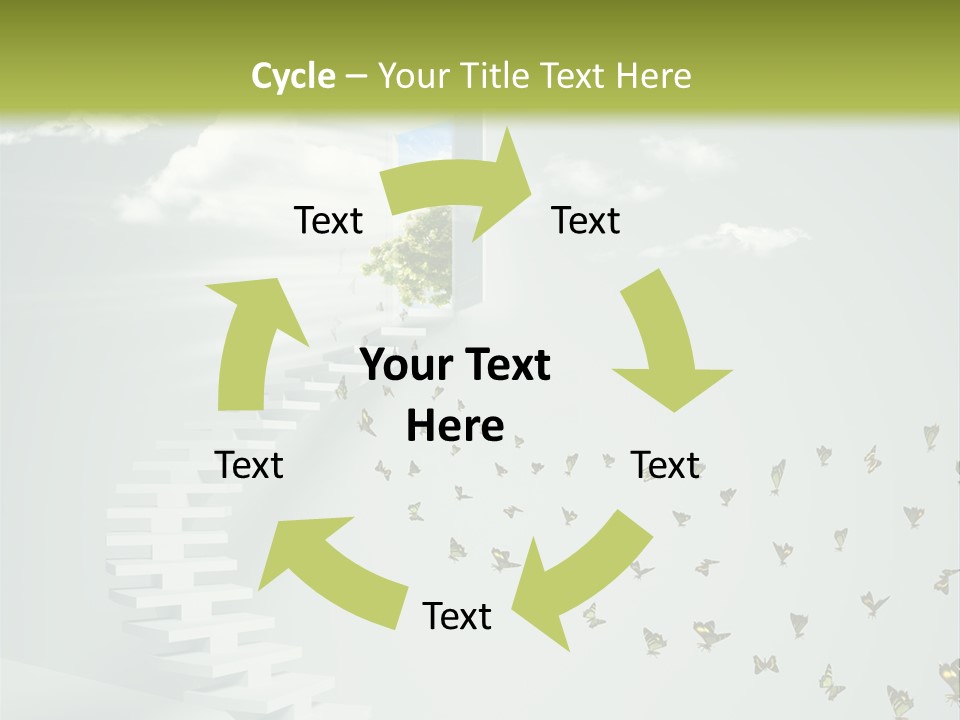 Cycle – Your Title Text Here

Text

Text

Your Text Here

Text

Text

Text